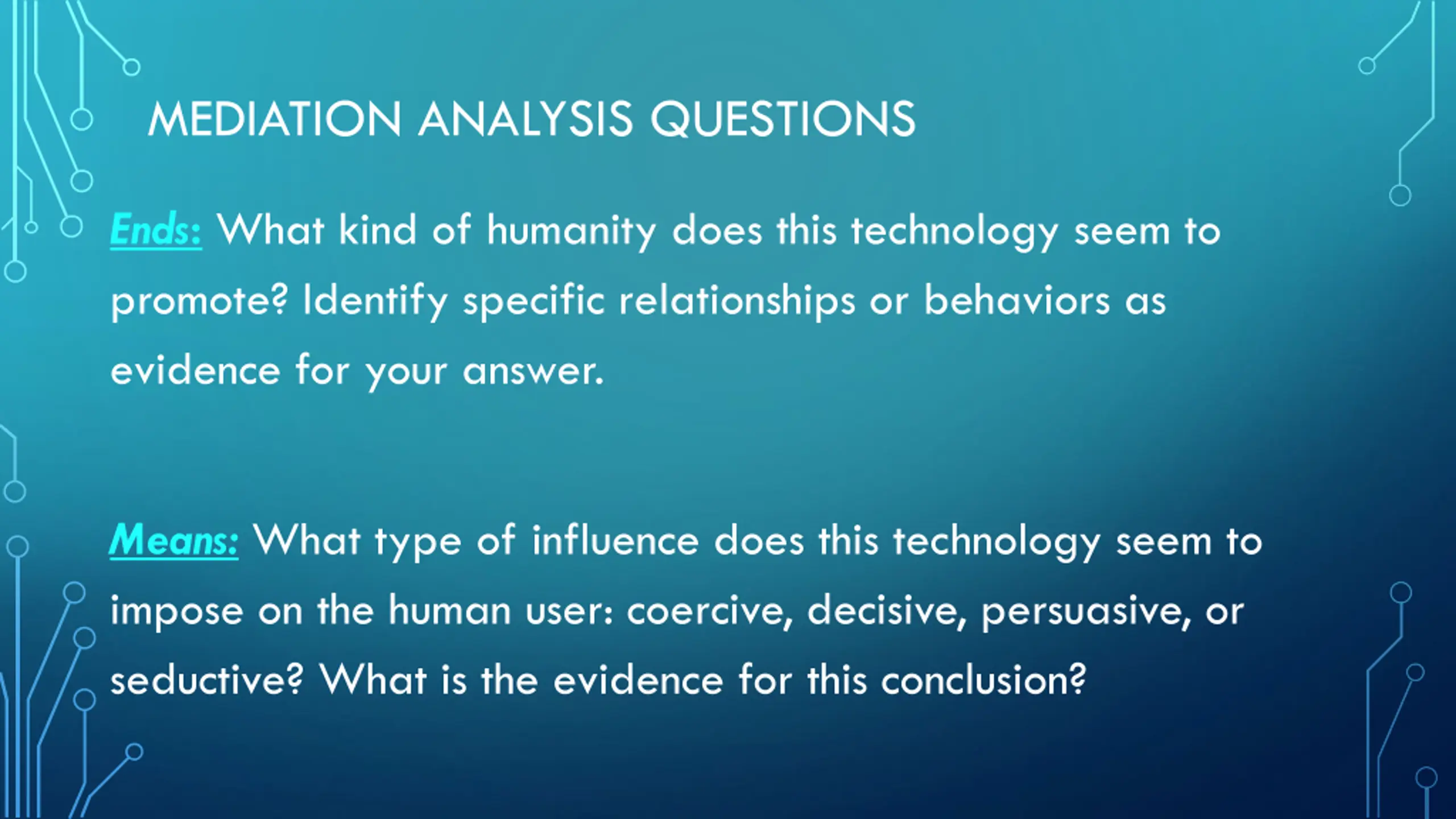 MEDIATION ANALYSIS QUESTIONS

Ends: What kind of humanity does this technology seem to promote? Identify specific relationships or behaviors as evidence for your answer.

Means: What type of influence does this technology seem to impose on the human user: coercive, decisive, persuasive, or seductive? What is the evidence for this conclusion?